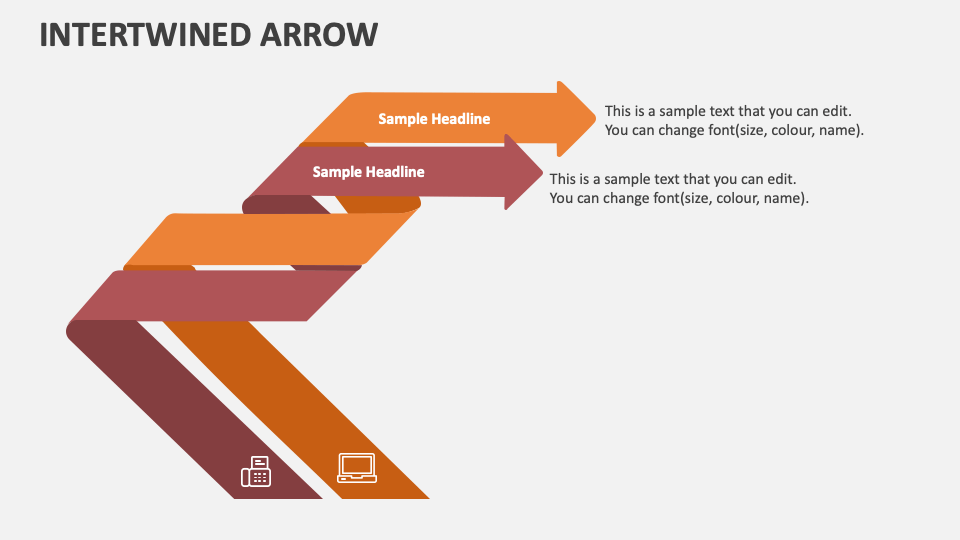 INTERTWINED ARROW

Sample Headline

This is a sample text that you can edit. You can change font(size, colour, name).

Sample Headline

This is a sample text that you can edit. You can change font(size, colour, name).